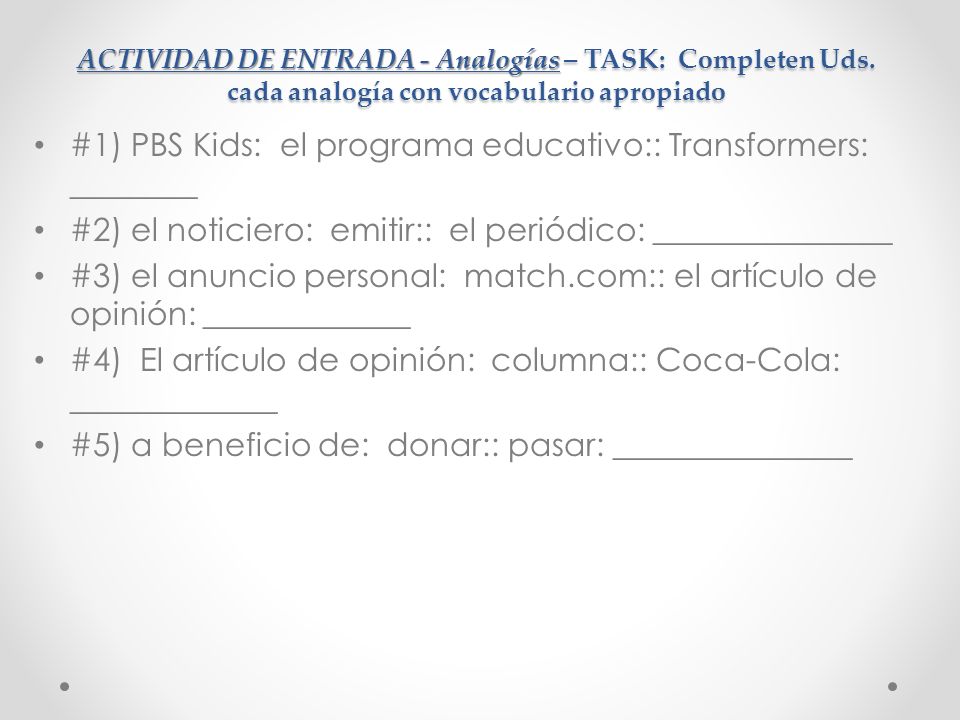 ACTIVIDAD DE ENTRADA - Analogías – TASK: Completen Uds. cada analogía con vocabulario apropiado

• #1) PBS Kids: el programa educativo:: Transformers: ________
• #2) el noticiero: emitir:: el periódico: _______________
• #3) el anuncio personal: match.com:: el artículo de opinión: _____________
• #4) El artículo de opinión: columna:: Coca-Cola: _____________
• #5) a beneficio de: donar:: pasar: _______________